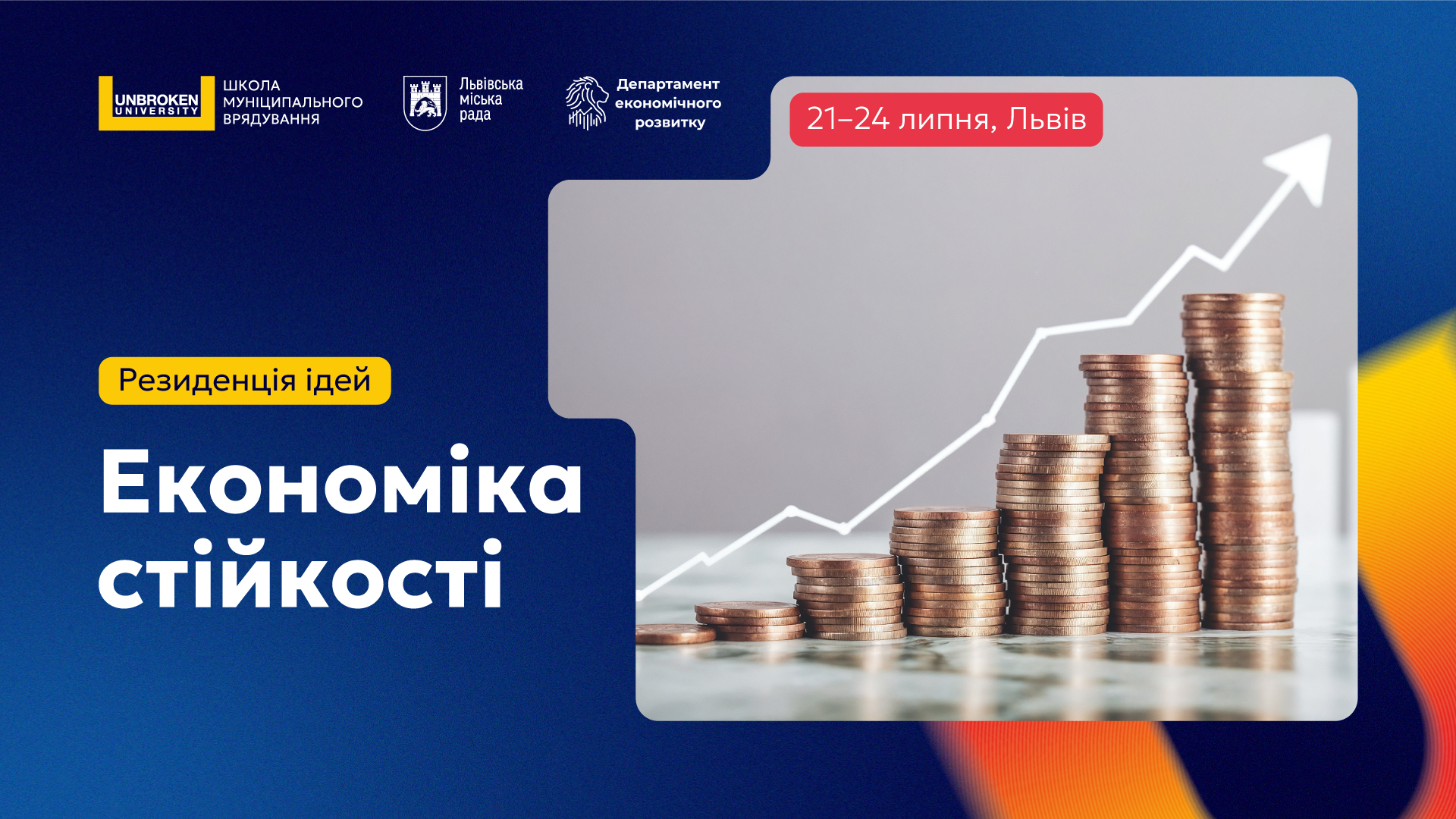 UNBROKEN UNIVERSITY ШКОЛА МУНІЦИПАЛЬНОГО ВРЯДУВАННЯ

Львівська міська рада

Департамент економічного розвитку

21–24 липня, Львів

Резиденція ідей

Економіка стійкості